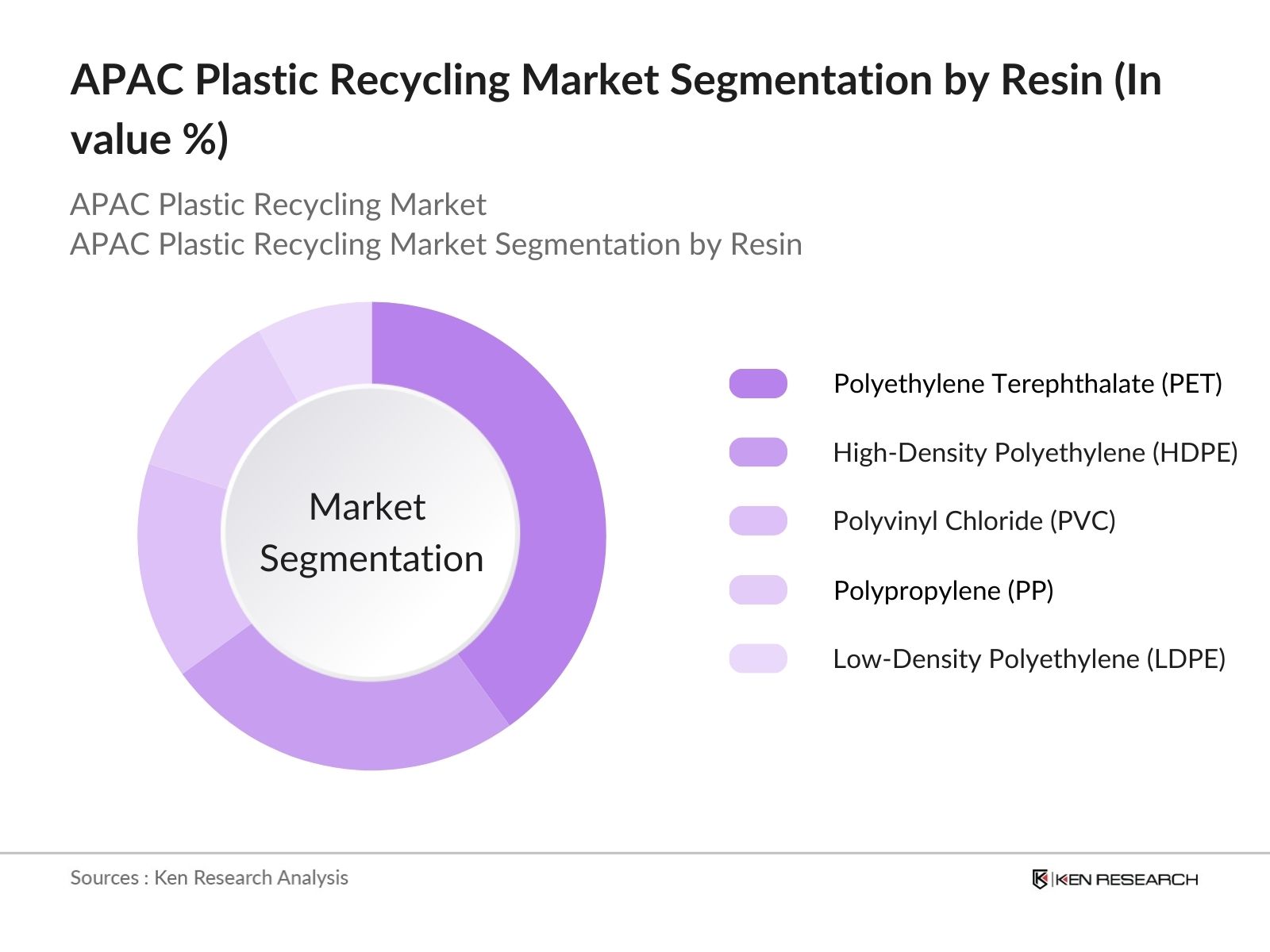 APAC Plastic Recycling Market Segmentation by Resin (In value %)

APAC Plastic Recycling Market
APAC Plastic Recycling Market Segmentation by Resin

Market Segmentation

Polyethylene Terephthalate (PET)
High-Density Polyethylene (HDPE)
Polyvinyl Chloride (PVC)
Polypropylene (PP)
Low-Density Polyethylene (LDPE)

Sources : Ken Research Analysis

KEN RESEARCH